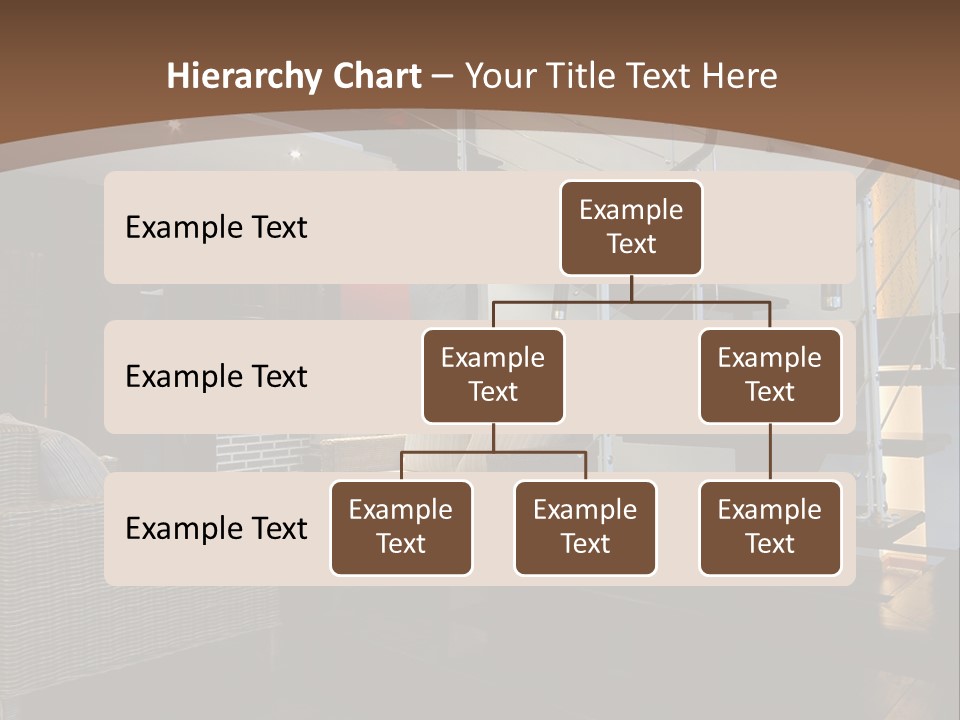 Hierarchy Chart – Your Title Text Here

Example Text

Example Text

Example Text

Example Text

Example Text

Example Text

Example Text

Example Text

Example Text